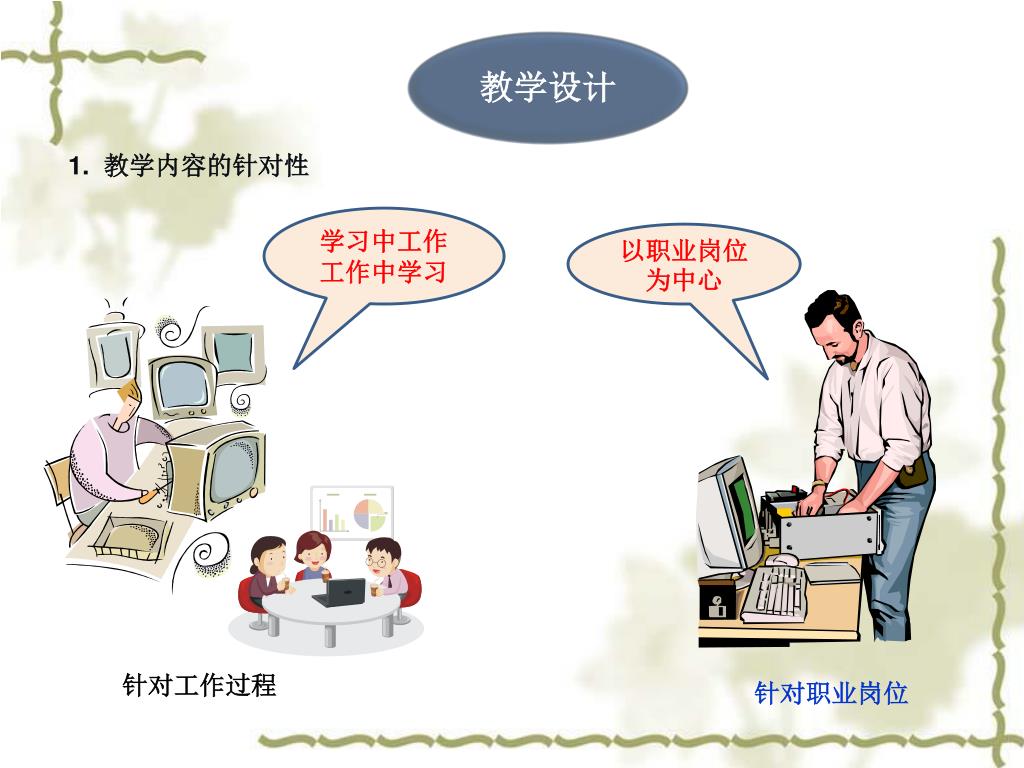 教学设计

1. 教学内容的针对性

学习中工作
工作中学习

以职业岗位
为中心

针对工作过程

针对职业岗位